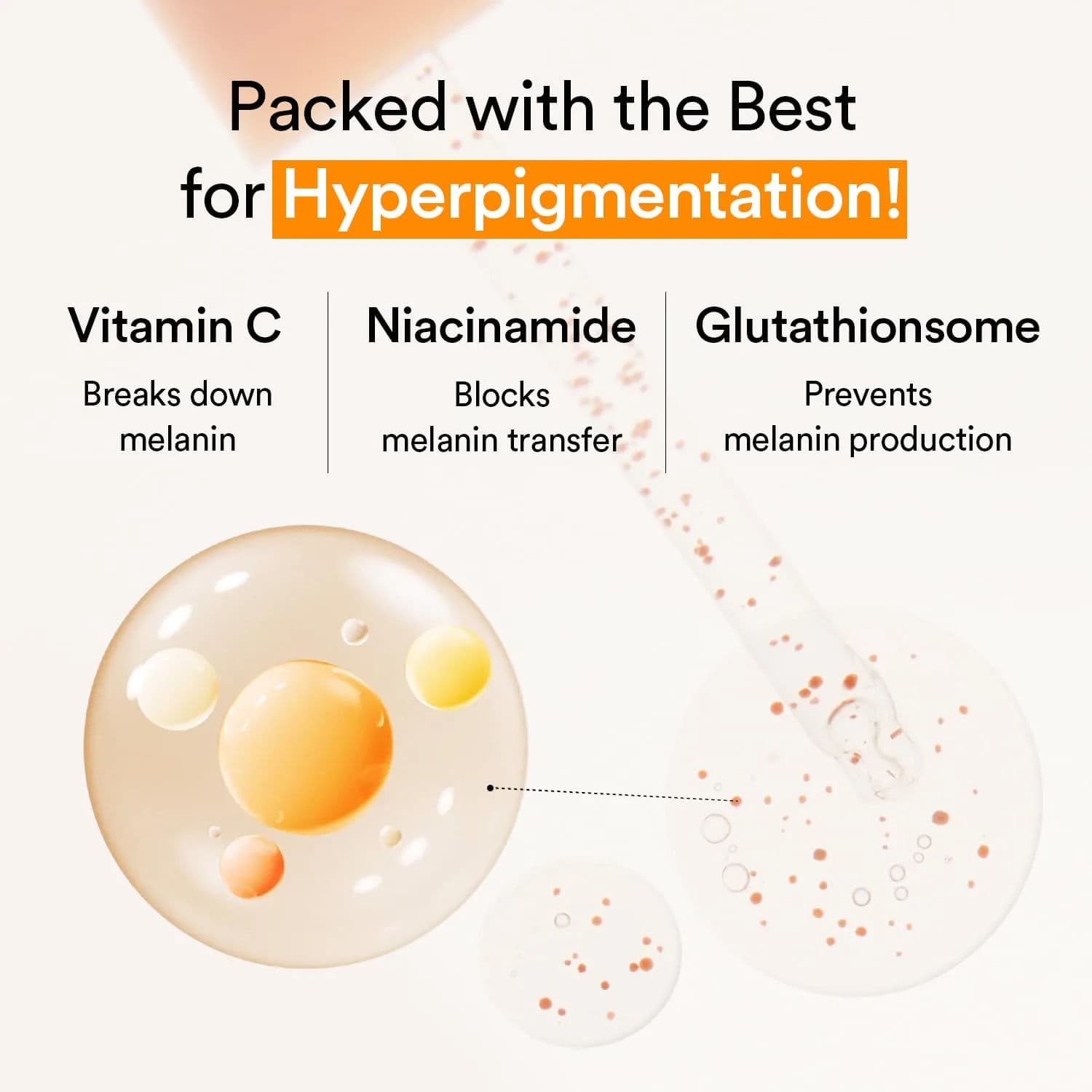 Packed with the Best for Hyperpigmentation!

Vitamin C

Breaks down melanin

Niacinamide

Blocks melanin transfer

Glutathionsome

Prevents melanin production